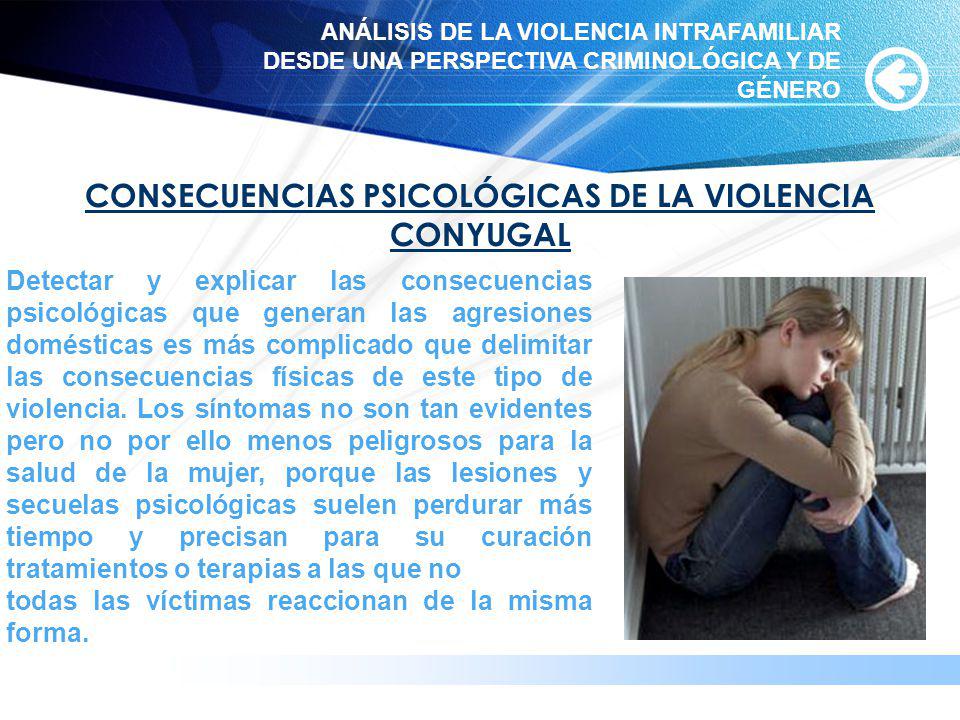 ANÁLISIS DE LA VIOLENCIA INTRAFAMILIAR DESDE UNA PERSPECTIVA CRIMINOLÓGICA Y DE GÉNERO

CONSECUENCIAS PSICOLÓGICAS DE LA VIOLENCIA CONYUGAL

Detectar y explicar las consecuencias psicológicas que generan las agresiones domésticas es más complicado que delimitar las consecuencias físicas de este tipo de violencia. Los síntomas no son tan evidentes pero no por ello menos peligrosos para la salud de la mujer, porque las lesiones y secuelas psicológicas suelen perdurar más tiempo y precisan para su curación tratamientos o terapias a las que no
todas las víctimas reaccionan de la misma forma.